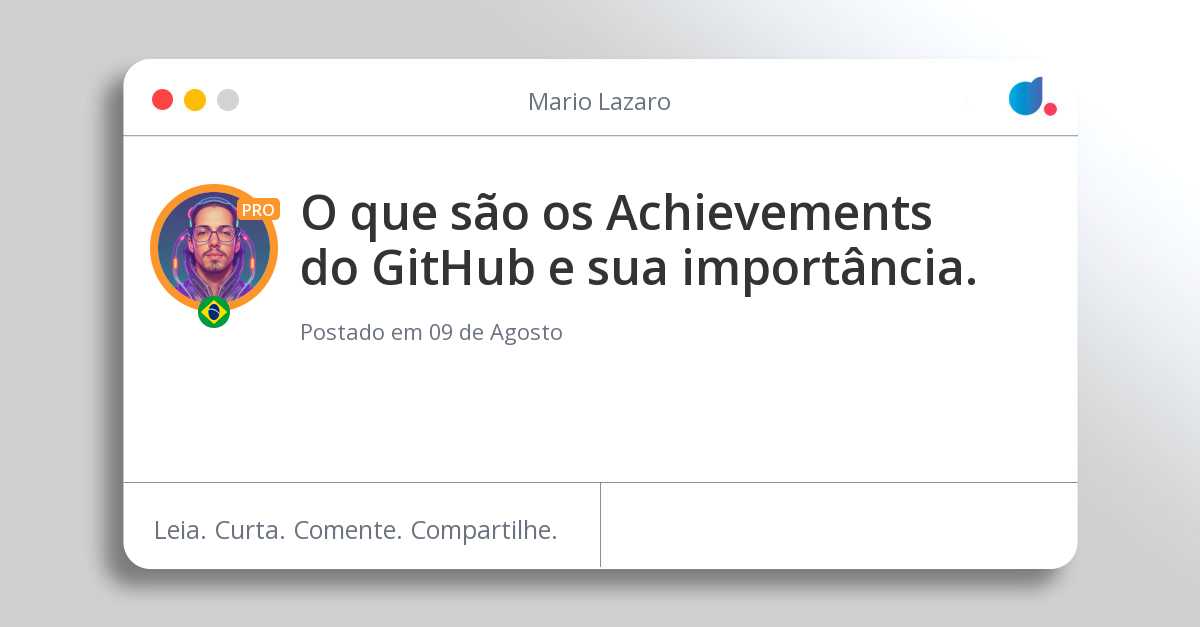 Mario Lazaro

PRO

O que são os Achievements do GitHub e sua importância.

Postado em 09 de Agosto

Leia. Curta. Comente. Compartilhe.